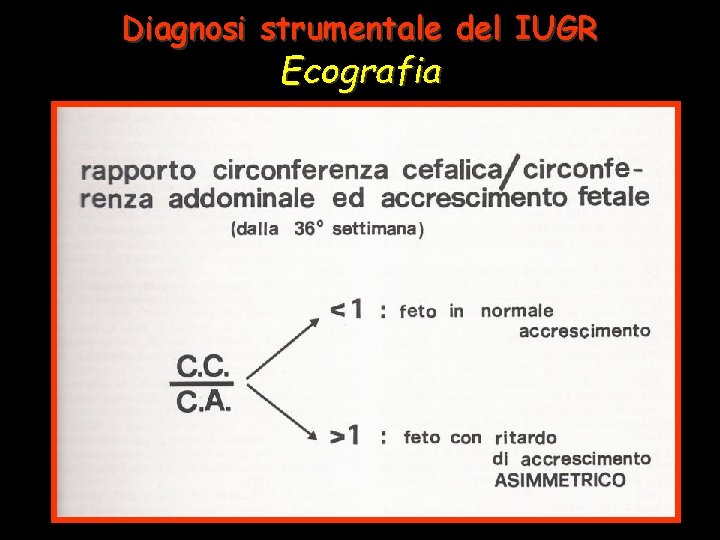 Diagnosi strumentale del IUGR
Ecografia

rapporto circonferenza cefalica/circonferenza addominale ed accrescimento fetale
(dalla 36° settimana)

$\frac{C.C.}{C.A.}$

<1 : feto in normale accrescimento

>1 : feto con ritardo di accrescimento ASIMMETRICO